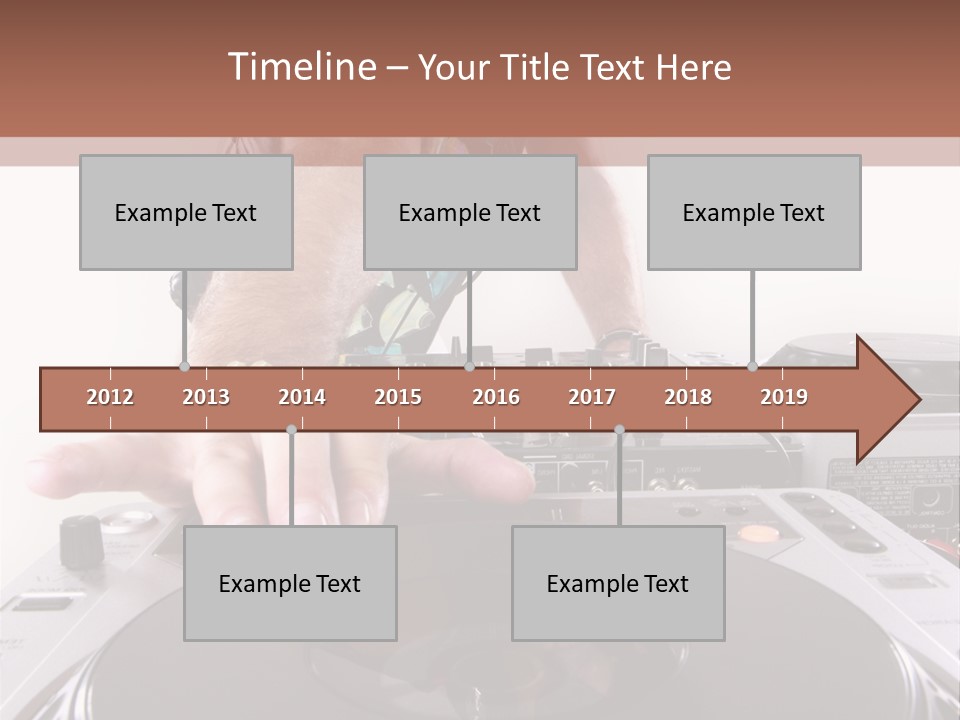 Timeline – Your Title Text Here

Example Text

Example Text

Example Text

2012 2013 2014 2015 2016 2017 2018 2019

Example Text

Example Text